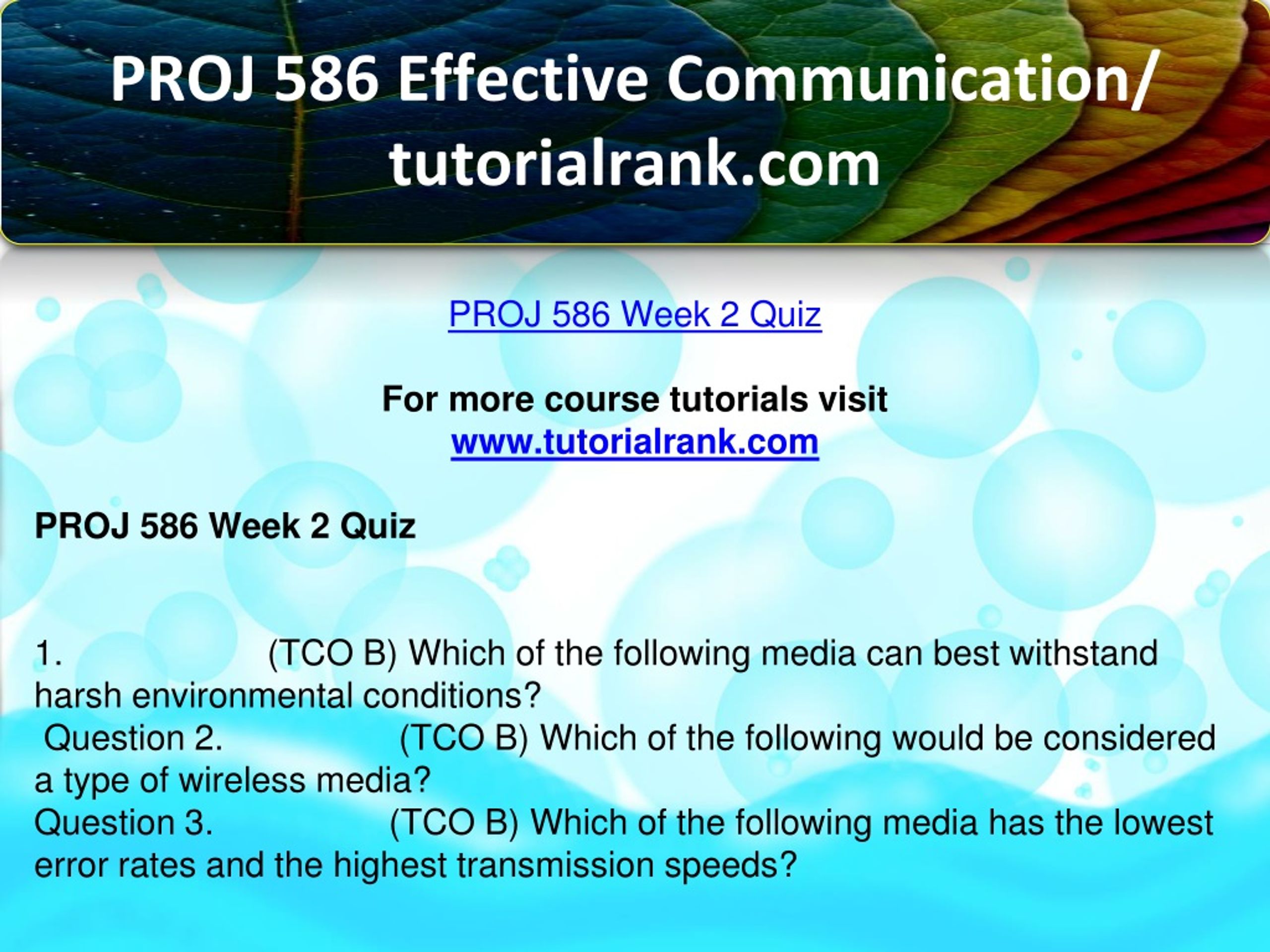 PROJ 586 Effective Communication/ tutorialrank.com

PROJ 586 Week 2 Quiz

For more course tutorials visit
www.tutorialrank.com

PROJ 586 Week 2 Quiz

1. (TCO B) Which of the following media can best withstand harsh environmental conditions?
Question 2. (TCO B) Which of the following would be considered a type of wireless media?
Question 3. (TCO B) Which of the following media has the lowest error rates and the highest transmission speeds?